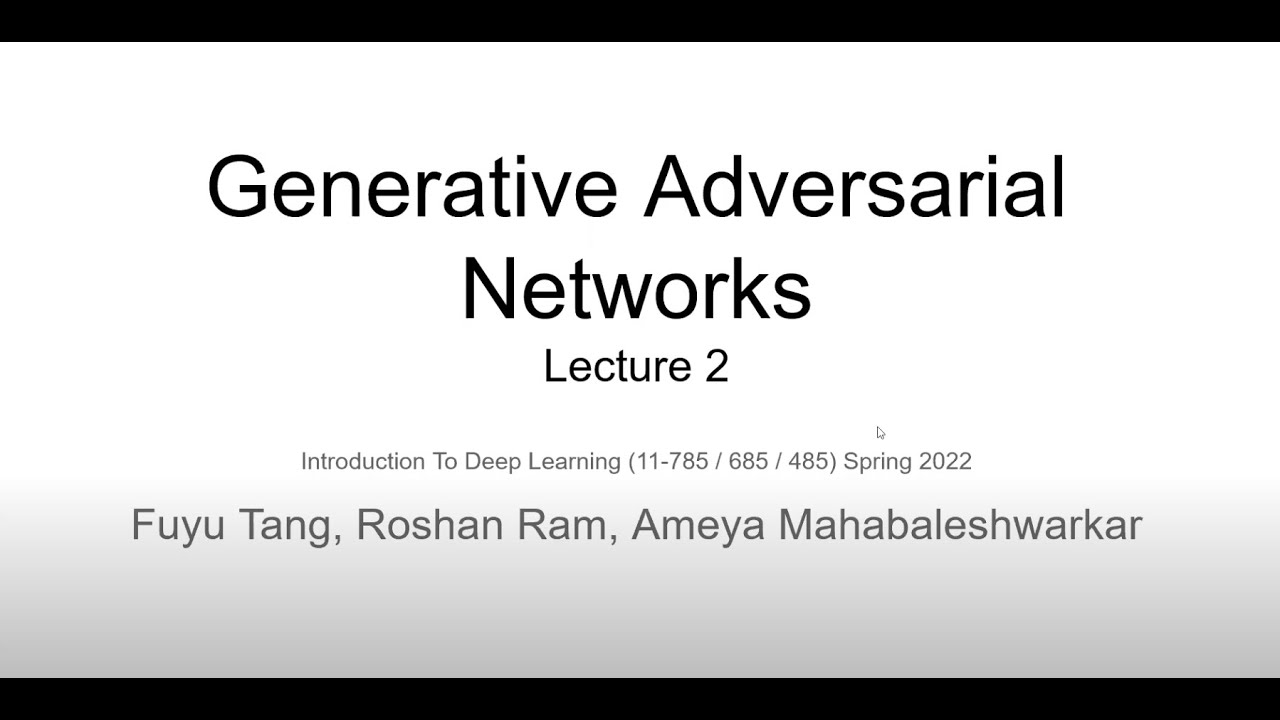 Generative Adversarial Networks
Lecture 2

Introduction To Deep Learning (11-785 / 685 / 485) Spring 2022

Fuyu Tang, Roshan Ram, Ameya Mahabaleshwarkar